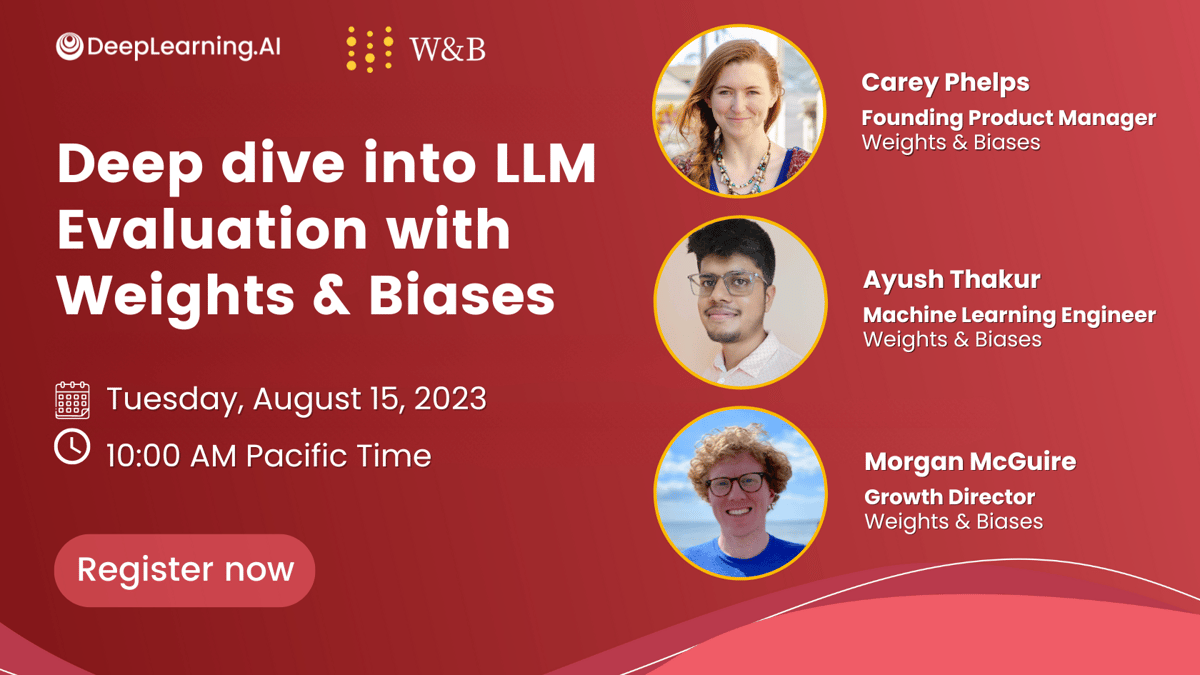 DeepLearning.AI W&B

Deep dive into LLM Evaluation with Weights & Biases

Tuesday, August 15, 2023

10:00 AM Pacific Time

Register now

Carey Phelps
Founding Product Manager
Weights & Biases

Ayush Thakur
Machine Learning Engineer
Weights & Biases

Morgan McGuire
Growth Director
Weights & Biases